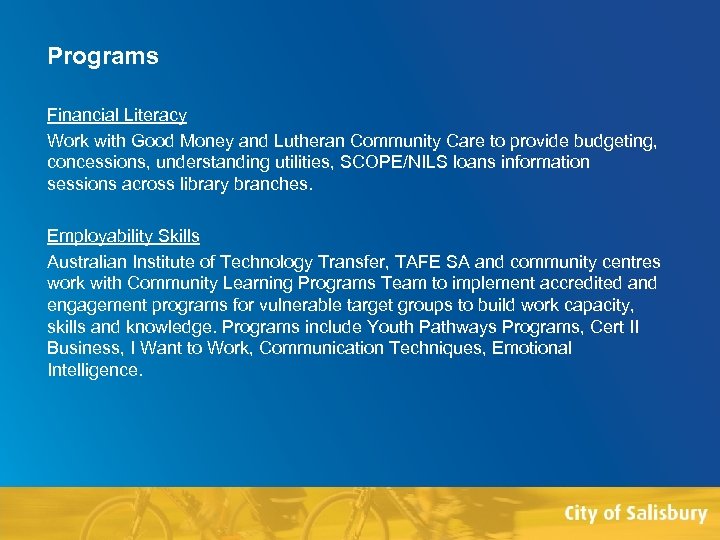 Programs

Financial Literacy

Work with Good Money and Lutheran Community Care to provide budgeting, concessions, understanding utilities, SCOPE/NILS loans information sessions across library branches.

Employability Skills

Australian Institute of Technology Transfer, TAFE SA and community centres work with Community Learning Programs Team to implement accredited and engagement programs for vulnerable target groups to build work capacity, skills and knowledge. Programs include Youth Pathways Programs, Cert II Business, I Want to Work, Communication Techniques, Emotional Intelligence.

City of Salisbury